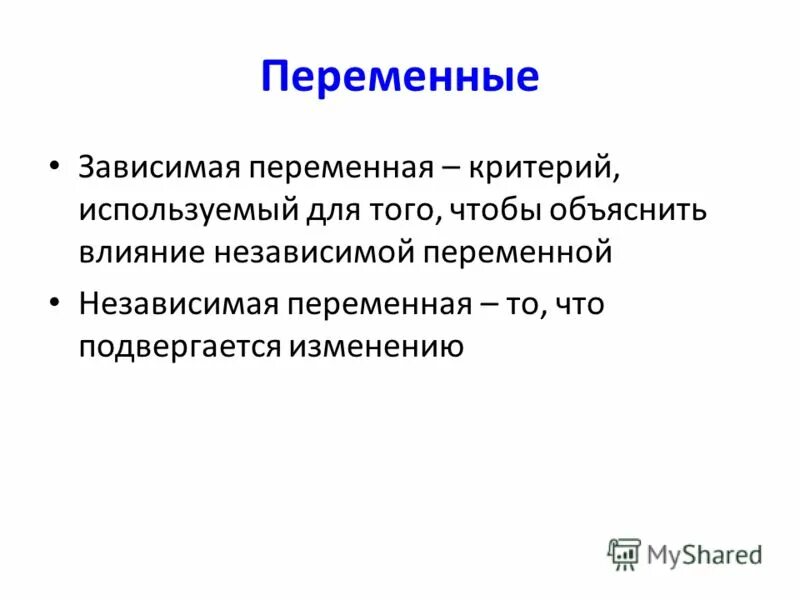 Переменные

• Зависимая переменная – критерий, используемый для того, чтобы объяснить влияние независимой переменной

• Независимая переменная – то, что подвергается изменению

MyShared